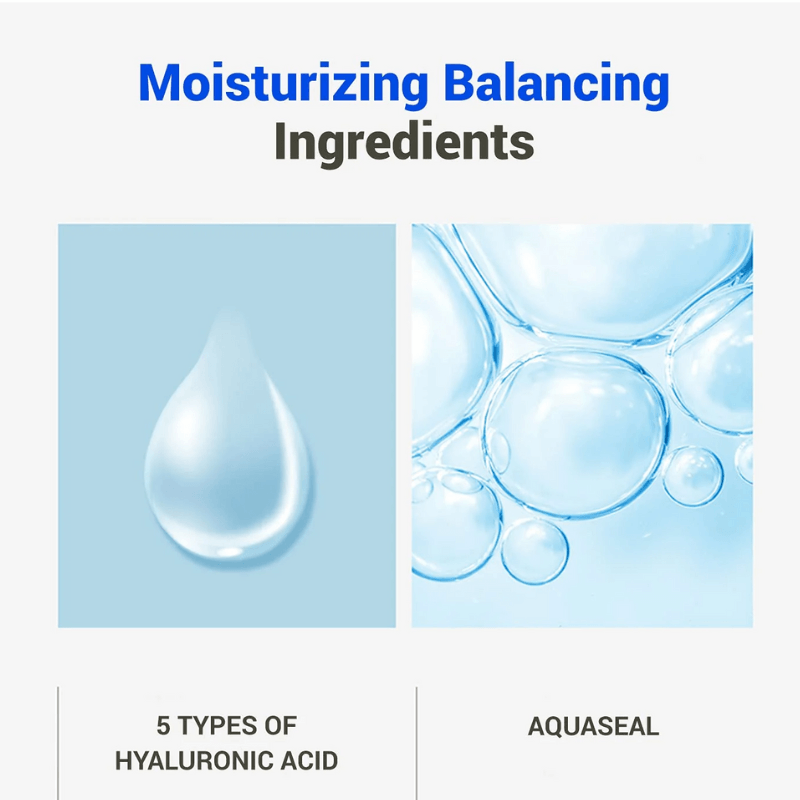 Moisturizing Balancing
Ingredients

5 TYPES OF HYALURONIC ACID

AQUASEAL